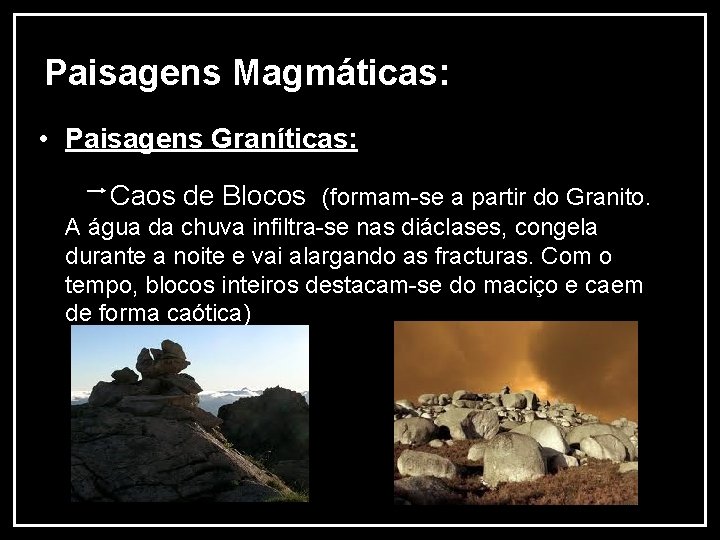 Paisagens Magmáticas:

• Paisagens Graníticas:

→Caos de Blocos (formam-se a partir do Granito. A água da chuva infiltra-se nas diáclases, congela durante a noite e vai alargando as fracturas. Com o tempo, blocos inteiros destacam-se do maciço e caem de forma caótica)